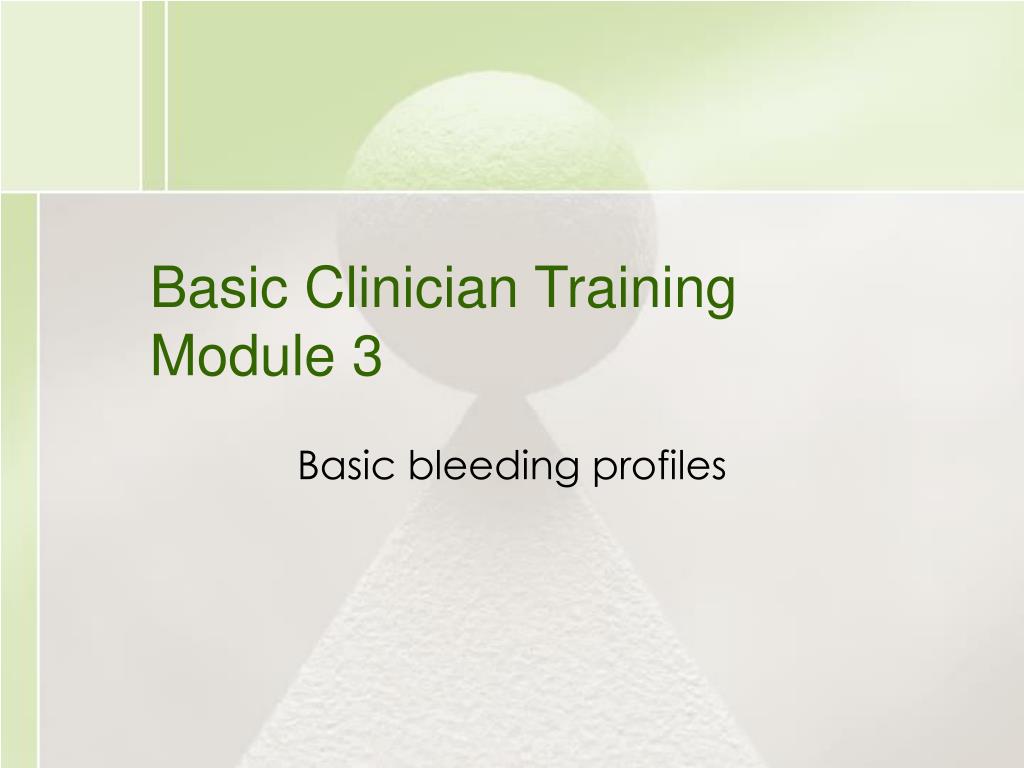 Basic Clinician Training Module 3

Basic bleeding profiles